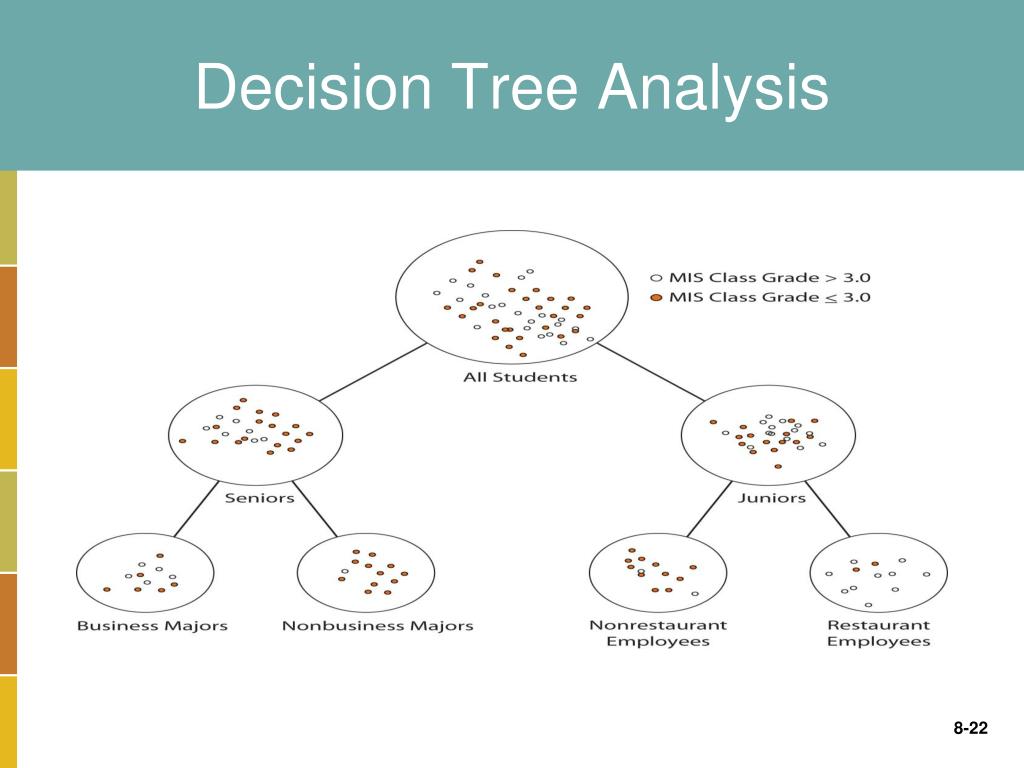 Decision Tree Analysis

MIS Class Grade > 3.0
MIS Class Grade $\leq$ 3.0

All Students

Seniors

Juniors

Business Majors

Nonbusiness Majors

Nonrestaurant Employees

Restaurant Employees

8-22